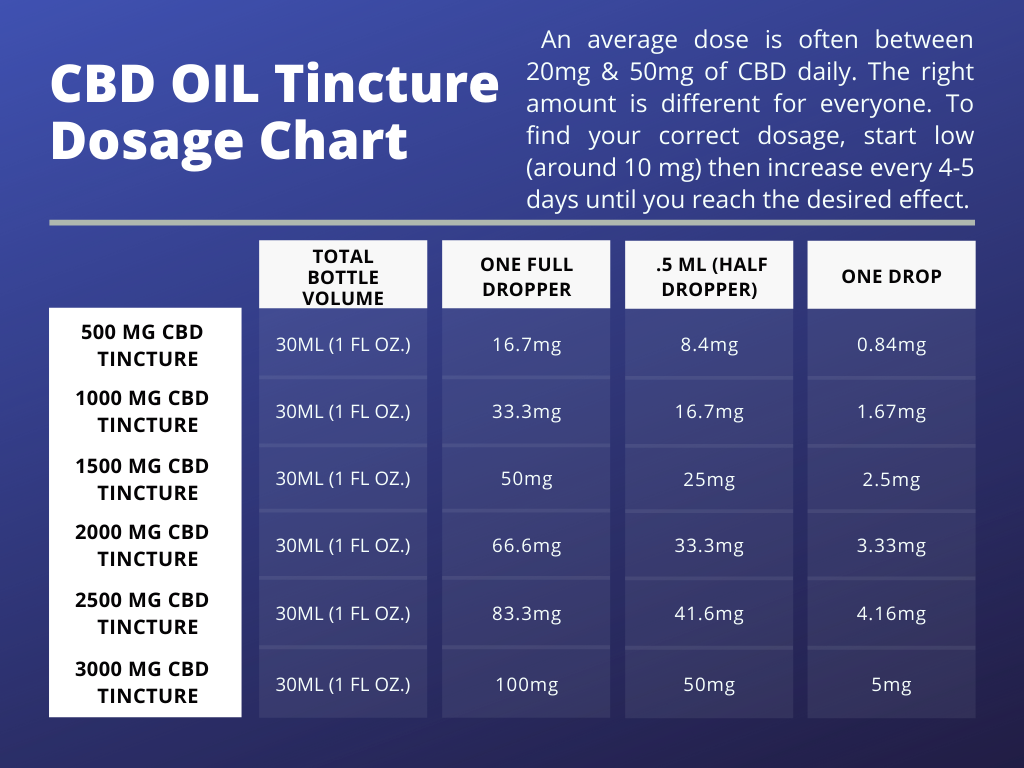 CBD OIL Tincture Dosage Chart

An average dose is often between 20mg & 50mg of CBD daily. The right amount is different for everyone. To find your correct dosage, start low (around 10 mg) then increase every 4-5 days until you reach the desired effect.

| | TOTAL BOTTLE VOLUME | ONE FULL DROPPER | .5 ML (HALF DROPPER) | ONE DROP |
|---|---|---|---|---|
| 500 MG CBD TINCTURE | 30ML (1 FL OZ.) | 16.7mg | 8.4mg | 0.84mg |
| 1000 MG CBD TINCTURE | 30ML (1 FL OZ.) | 33.3mg | 16.7mg | 1.67mg |
| 1500 MG CBD TINCTURE | 30ML (1 FL OZ.) | 50mg | 25mg | 2.5mg |
| 2000 MG CBD TINCTURE | 30ML (1 FL OZ.) | 66.6mg | 33.3mg | 3.33mg |
| 2500 MG CBD TINCTURE | 30ML (1 FL OZ.) | 83.3mg | 41.6mg | 4.16mg |
| 3000 MG CBD TINCTURE | 30ML (1 FL OZ.) | 100mg | 50mg | 5mg |